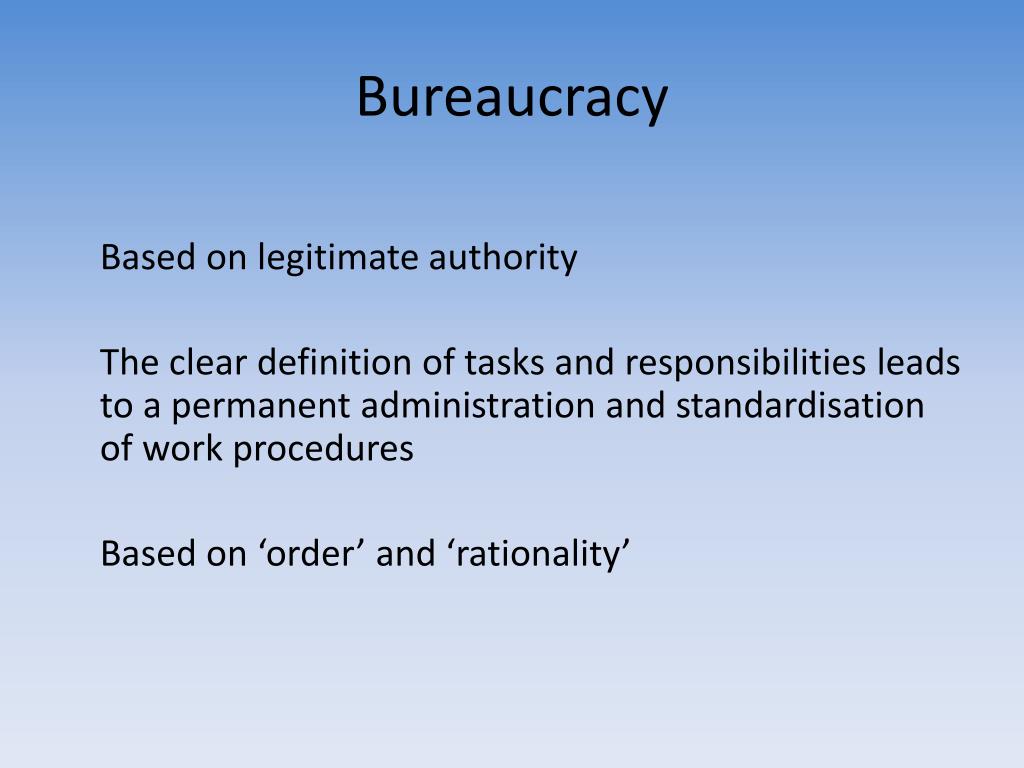 Bureaucracy

Based on legitimate authority

The clear definition of tasks and responsibilities leads to a permanent administration and standardisation of work procedures

Based on ‘order’ and ‘rationality’